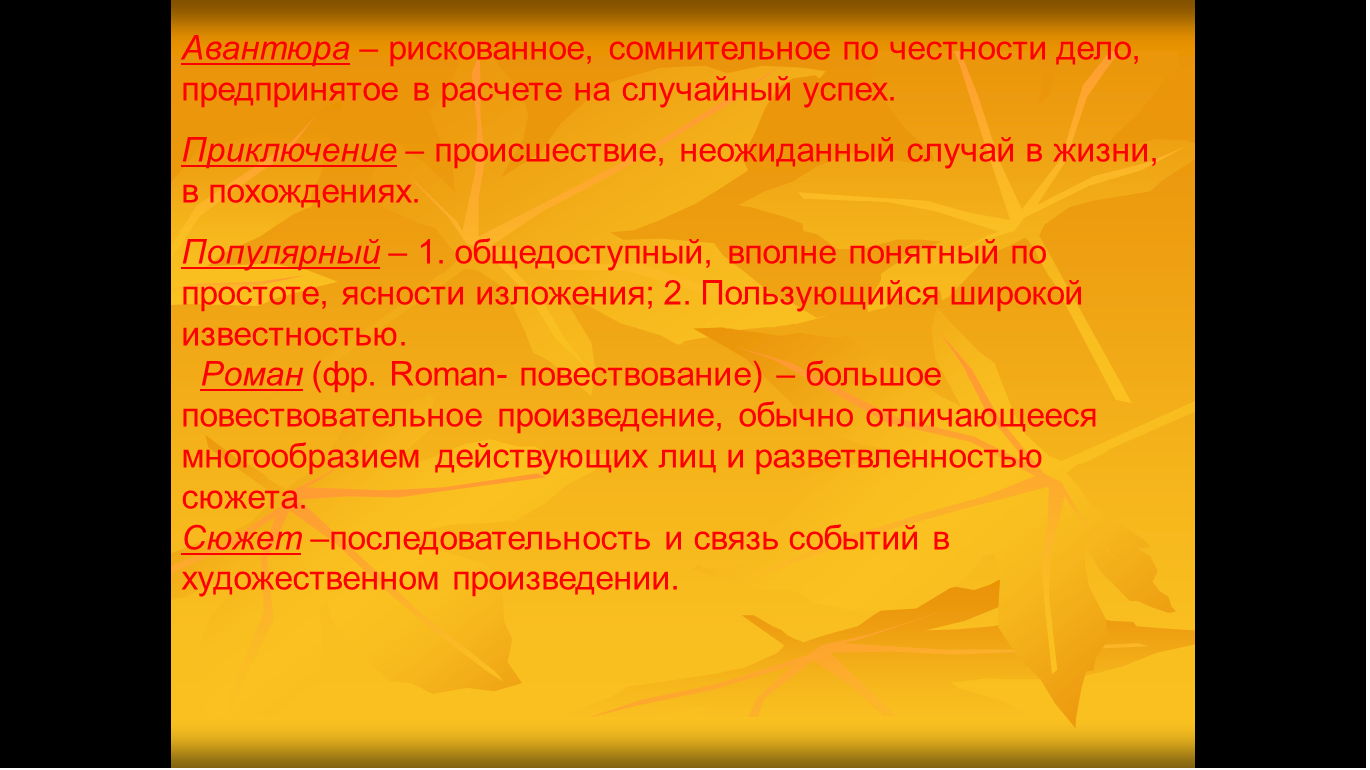 Авантюра – рискованное, сомнительное по честности дело, предпринятое в расчете на случайный успех.

Приключение – происшествие, неожиданный случай в жизни, в похождениях.

Популярный – 1. общедоступный, вполне понятный по простоте, ясности изложения; 2. Пользующийся широкой известностью.
Роман (фр. Roman- повествование) – большое повествовательное произведение, обычно отличающееся многообразием действующих лиц и разветвленностью сюжета.
Сюжет –последовательность и связь событий в художественном произведении.